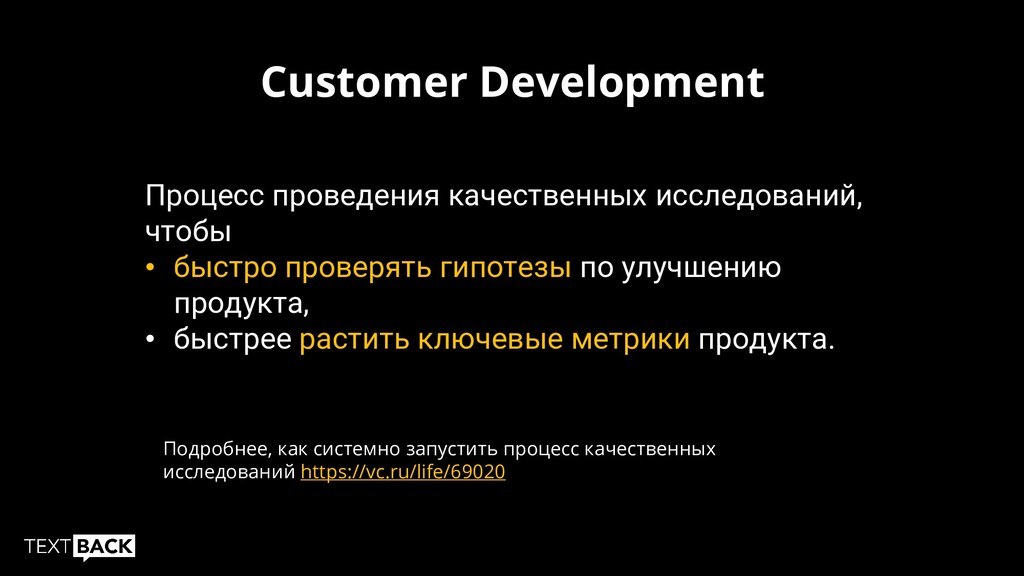 Customer Development

Процесс проведения качественных исследований, чтобы

• быстро проверять гипотезы по улучшению продукта,
• быстрее растить ключевые метрики продукта.

Подробнее, как системно запустить процесс качественных исследований https://vc.ru/life/69020

TEXTBACK